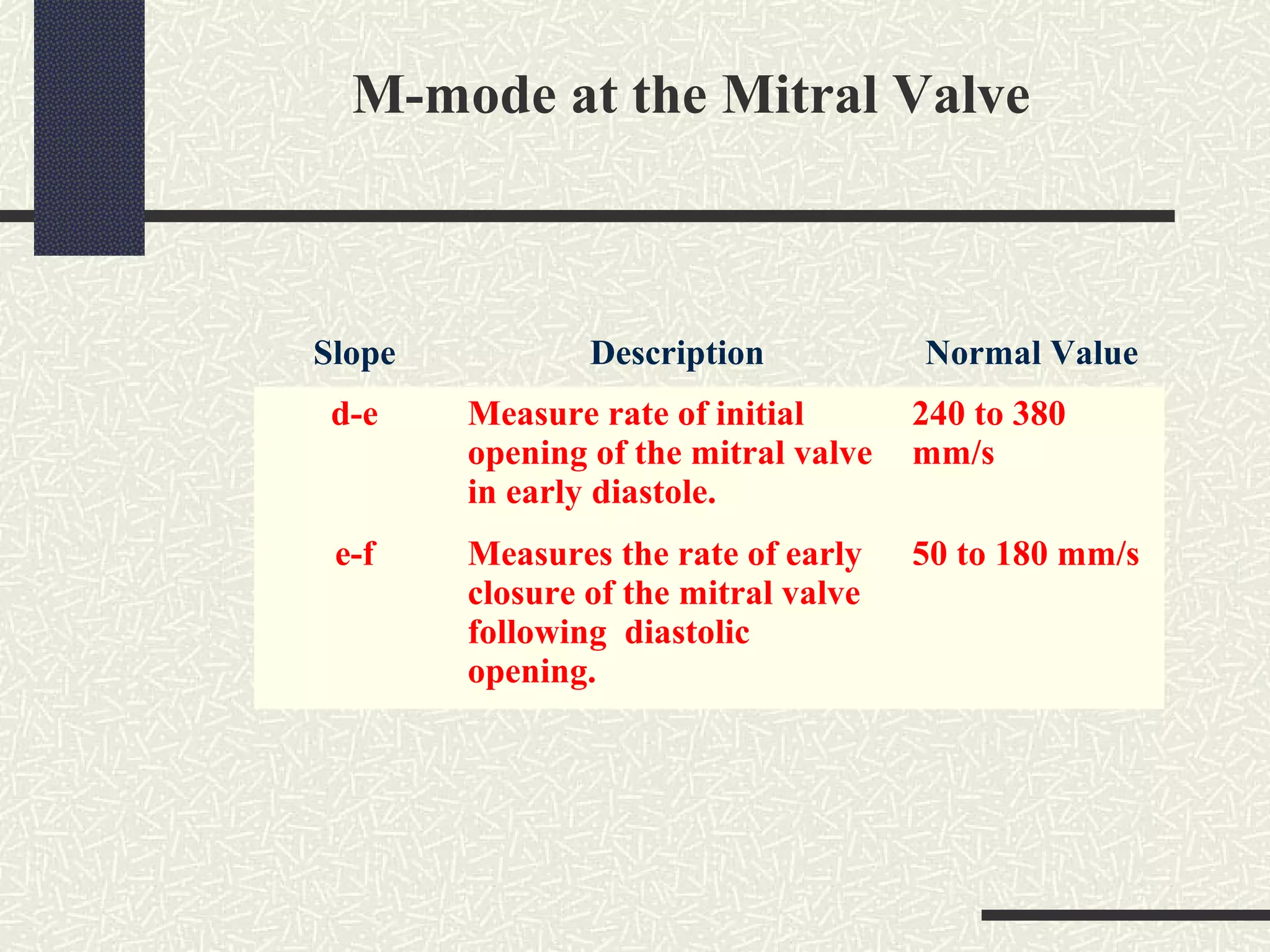 M-mode at the Mitral Valve

| Slope | Description | Normal Value |
|---|---|---|
| d-e | Measure rate of initial opening of the mitral valve in early diastole. | 240 to 380 mm/s |
| e-f | Measures the rate of early closure of the mitral valve following diastolic opening. | 50 to 180 mm/s |